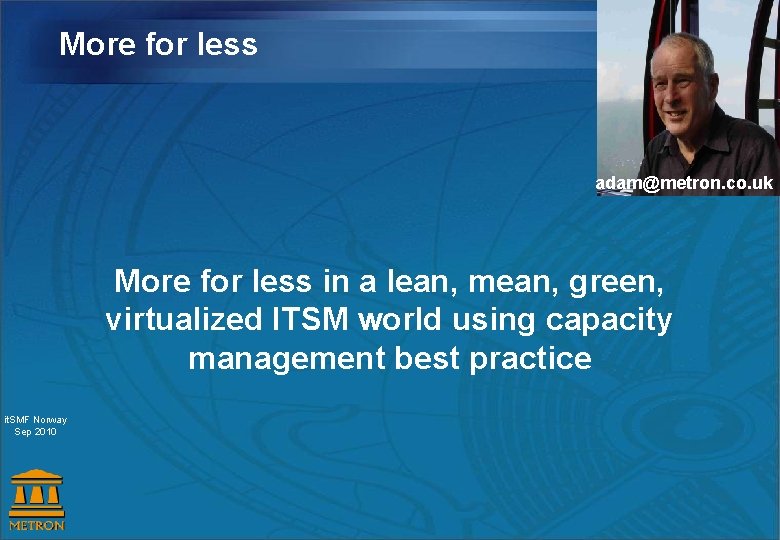 More for less

adam@metron.co.uk

More for less in a lean, mean, green, virtualized ITSM world using capacity management best practice

itSMF Norway
Sep 2010

METRON